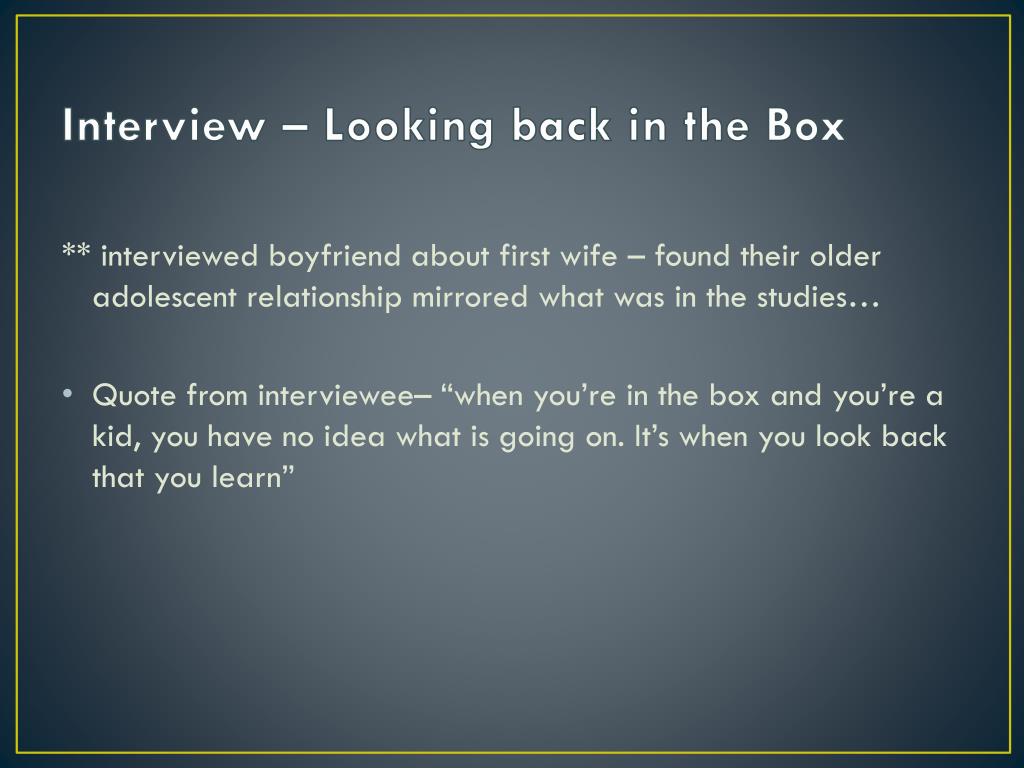 Interview – Looking back in the Box

** interviewed boyfriend about first wife – found their older adolescent relationship mirrored what was in the studies…

• Quote from interviewee– “when you’re in the box and you’re a kid, you have no idea what is going on. It’s when you look back that you learn”